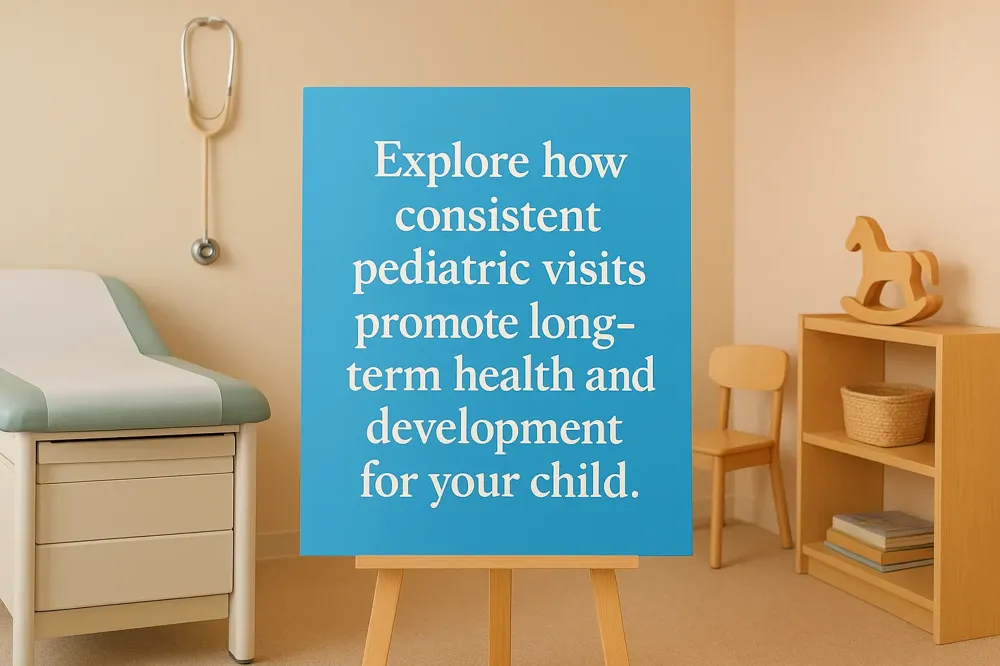 Explore how consistent pediatric visits promote long-term health and development for your child.